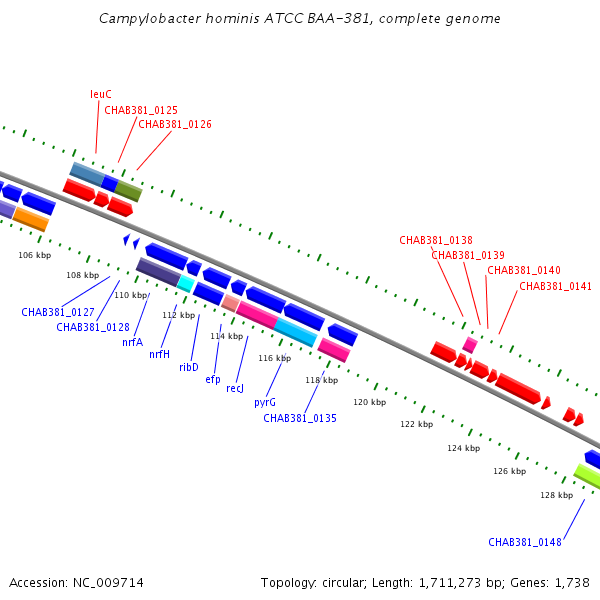 Campylobacter hominis ATCC BAA-381, complete genome

leuC
CHAB381_0125
CHAB381_0126

CHAB381_0138
CHAB381_0139
CHAB381_0140
CHAB381_0141

106 kbp
108 kbp
110 kbp
112 kbp
114 kbp
116 kbp
118 kbp
120 kbp
122 kbp
124 kbp
126 kbp
128 kbp

CHAB381_0127
CHAB381_0128
nrfA
nrfH
ribD
efp
recJ
pyrG
CHAB381_0135

CHAB381_0148

Accession: NC_009714

Topology: circular; Length: 1,711,273 bp; Genes: 1,738